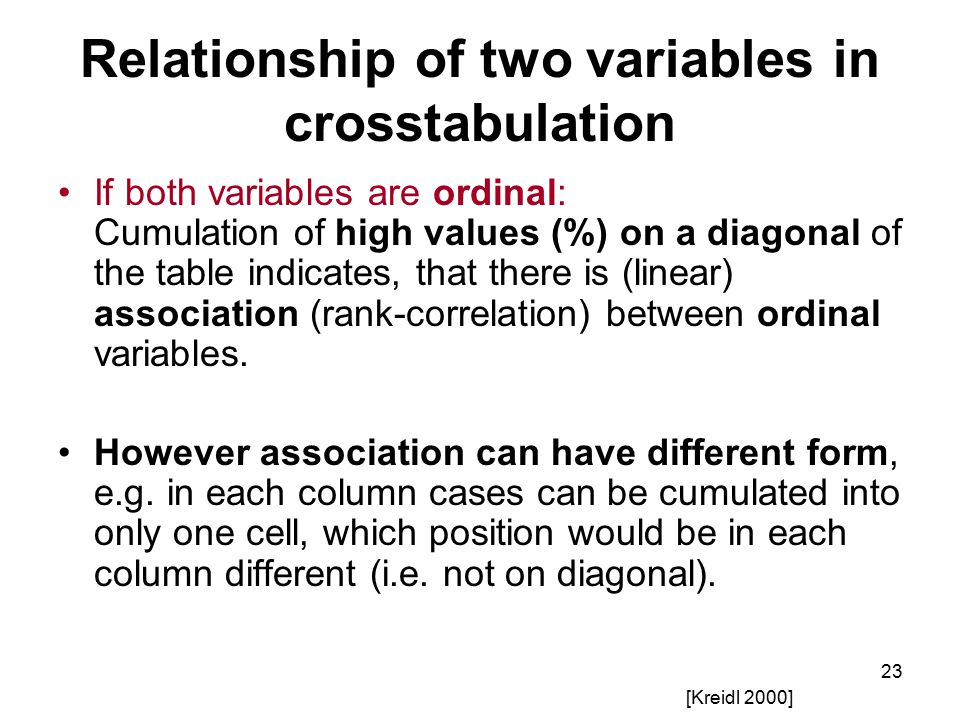 Relationship of two variables in crosstabulation

• If both variables are ordinal:
Cumulation of high values (%) on a diagonal of the table indicates, that there is (linear) association (rank-correlation) between ordinal variables.

• However association can have different form, e.g. in each column cases can be cumulated into only one cell, which position would be in each column different (i.e. not on diagonal).

23

[Kreidl 2000]